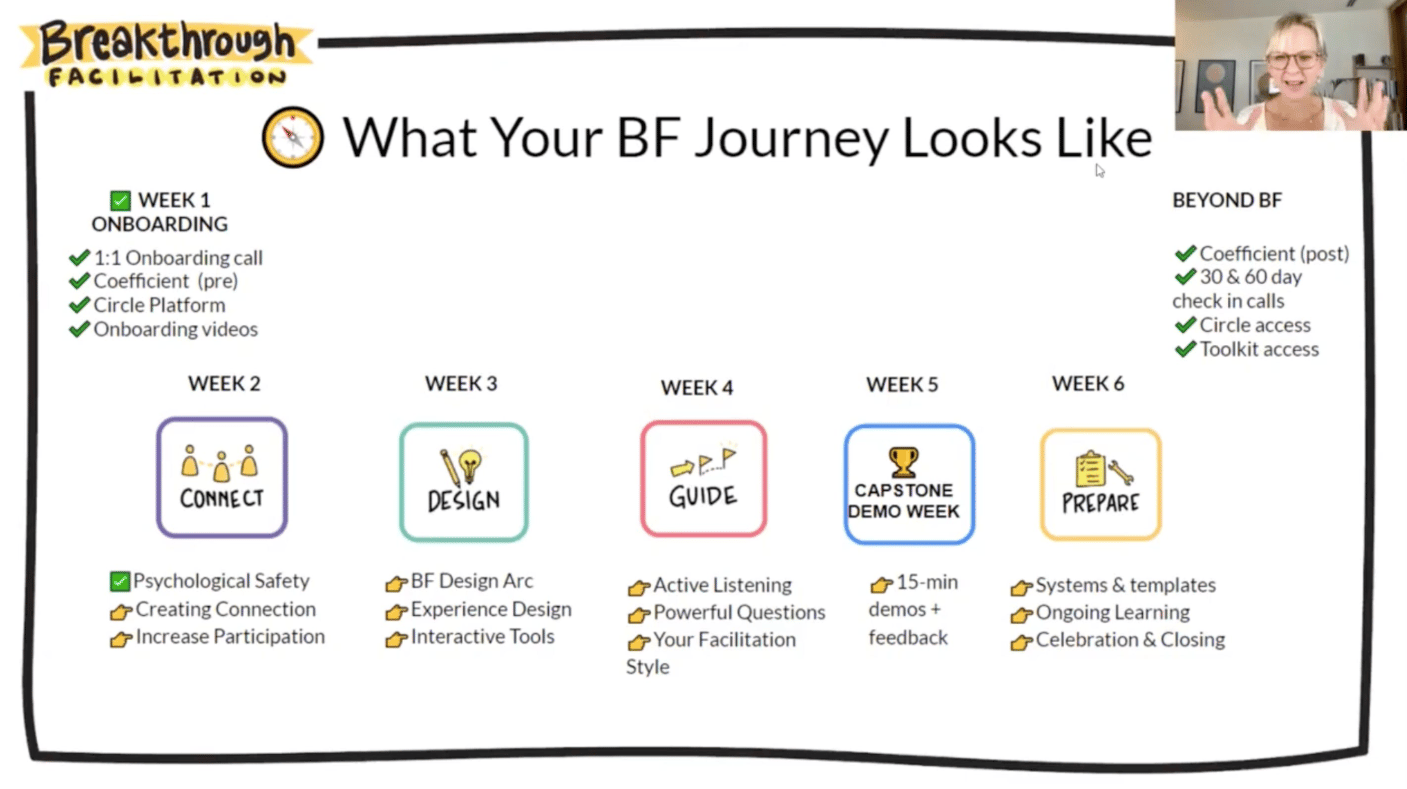 Breakthrough FACILITATION

What Your BF Journey Looks Like

✅ WEEK 1 ONBOARDING

✔ 1:1 Onboarding call
✔ Coefficient (pre)
✔ Circle Platform
✔ Onboarding videos

BEYOND BF

✔ Coefficient (post)
✔ 30 & 60 day check in calls
✔ Circle access
✔ Toolkit access

WEEK 2

CONNECT

✅ Psychological Safety
👉 Creating Connection
👉 Increase Participation

WEEK 3

DESIGN

👉 BF Design Arc
👉 Experience Design
👉 Interactive Tools

WEEK 4

GUIDE

👉 Active Listening
👉 Powerful Questions
👉 Your Facilitation Style

WEEK 5

CAPSTONE DEMO WEEK

👉 15-min demos + feedback

WEEK 6

PREPARE

👉 Systems & templates
👉 Ongoing Learning
👉 Celebration & Closing